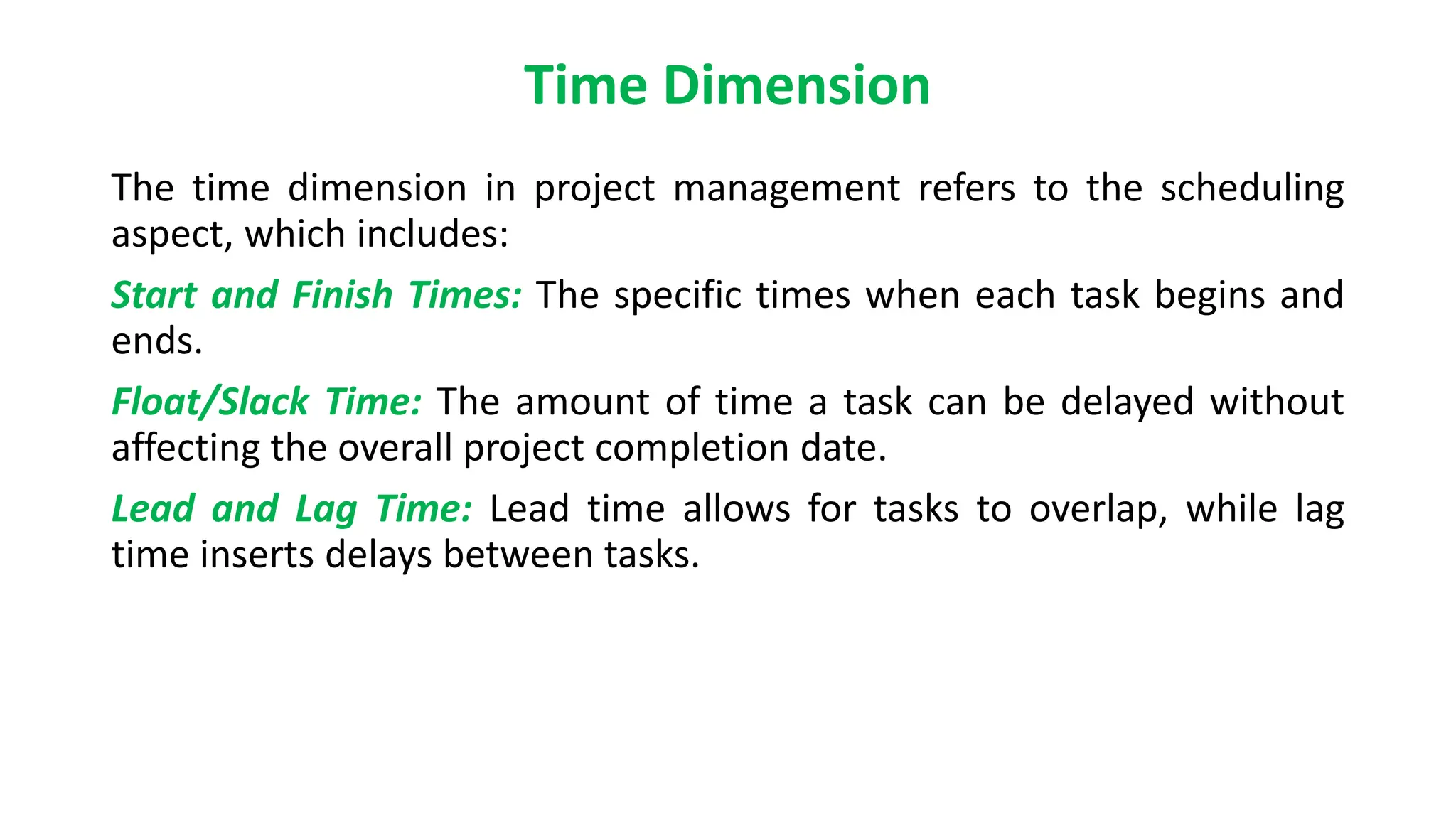 Time Dimension

The time dimension in project management refers to the scheduling aspect, which includes:

Start and Finish Times: The specific times when each task begins and ends.

Float/Slack Time: The amount of time a task can be delayed without affecting the overall project completion date.

Lead and Lag Time: Lead time allows for tasks to overlap, while lag time inserts delays between tasks.